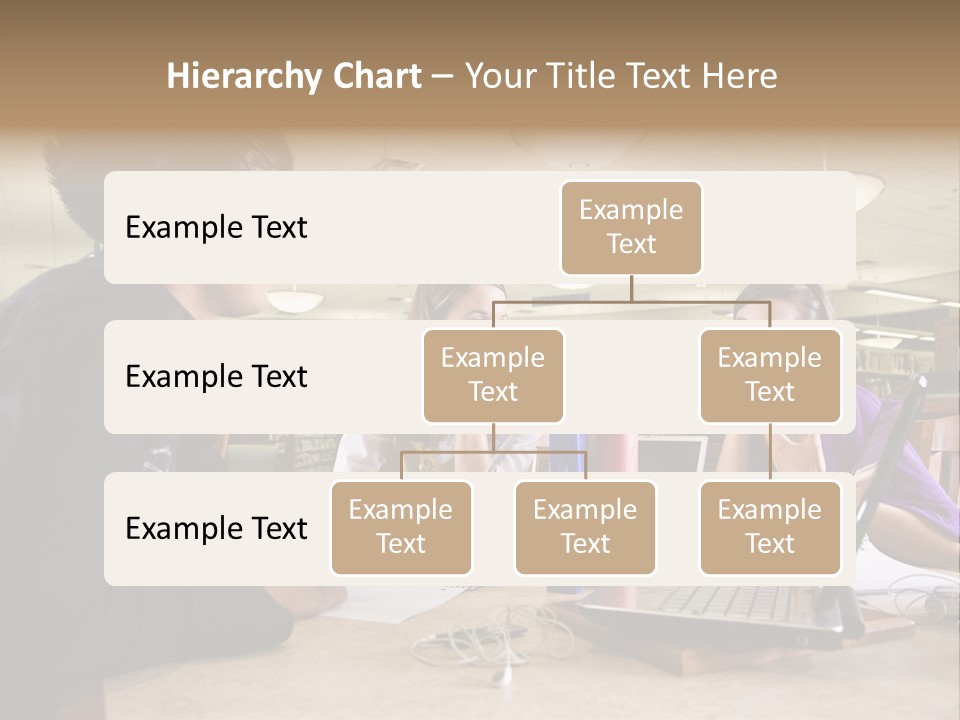 Hierarchy Chart – Your Title Text Here

Example Text

Example Text

Example Text

Example Text

Example Text

Example Text

Example Text

Example Text

Example Text